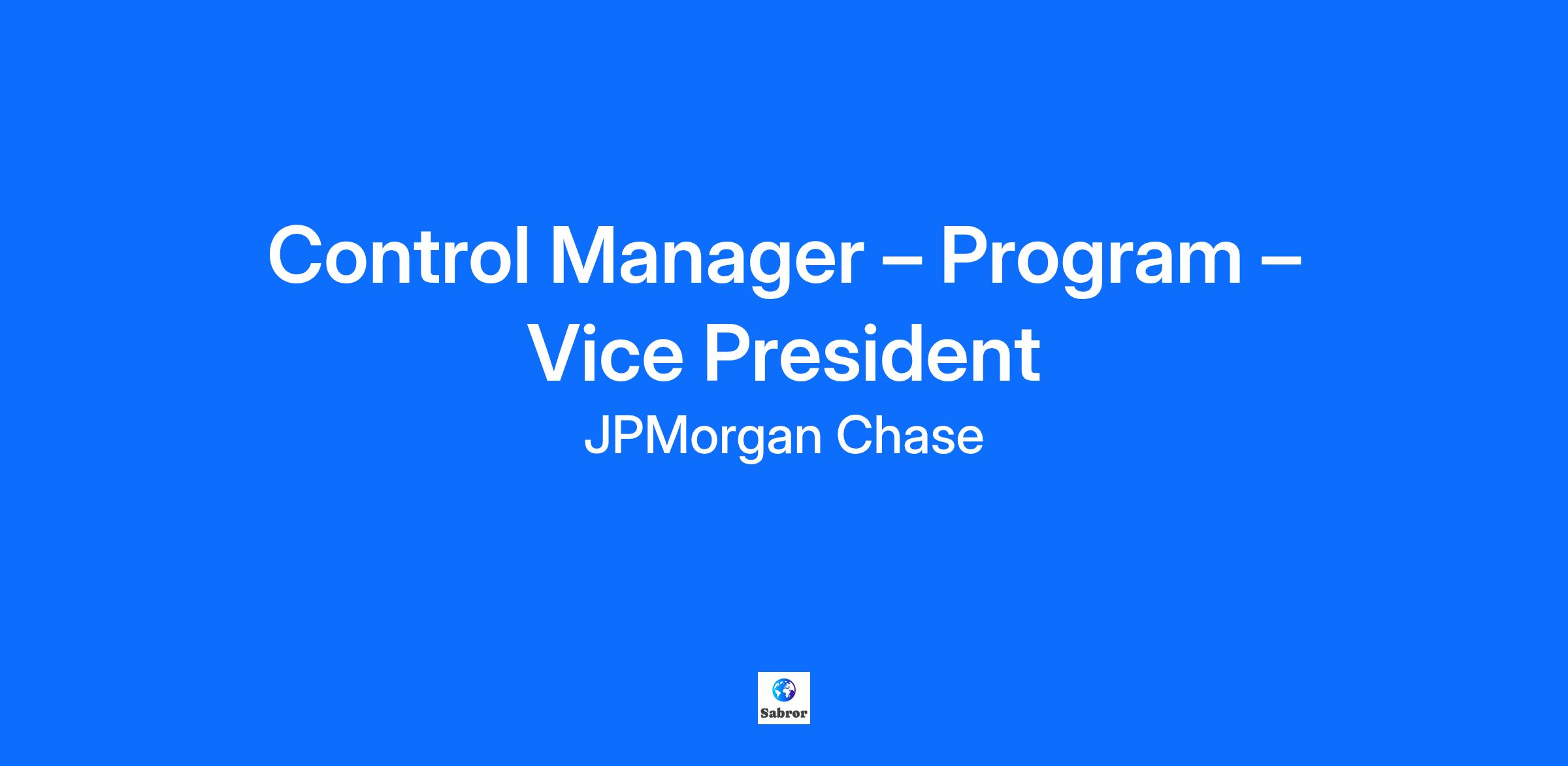 Control Manager – Program – Vice President

JPMorgan Chase

Sabror